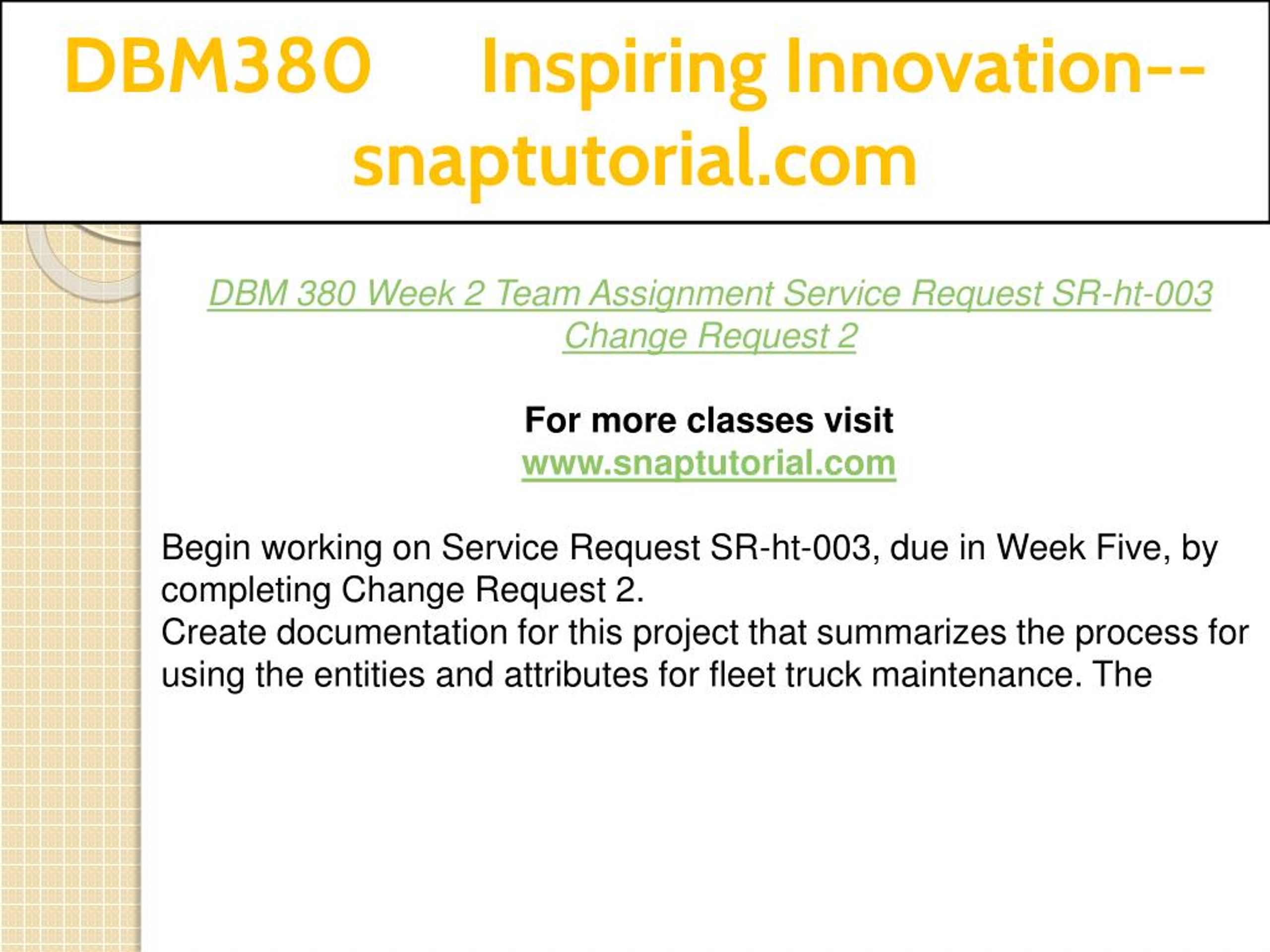 DBM380 Inspiring Innovation--snaptutorial.com

DBM 380 Week 2 Team Assignment Service Request SR-ht-003 Change Request 2

For more classes visit
www.snaptutorial.com

Begin working on Service Request SR-ht-003, due in Week Five, by completing Change Request 2.
Create documentation for this project that summarizes the process for using the entities and attributes for fleet truck maintenance. The